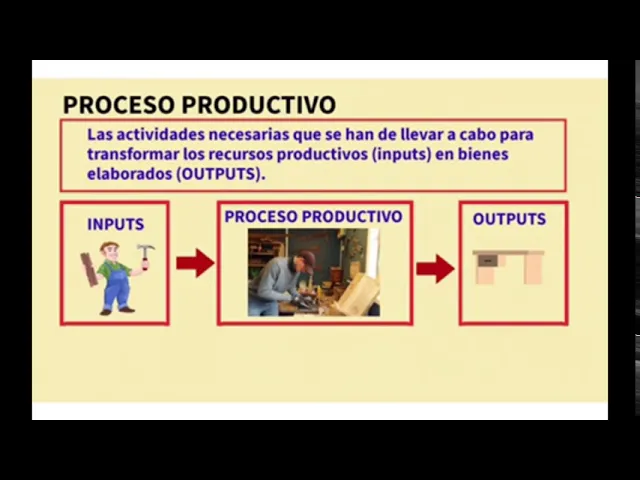 PROCESO PRODUCTIVO

Las actividades necesarias que se han de llevar a cabo para transformar los recursos productivos (inputs) en bienes elaborados (OUTPUTS).

INPUTS

PROCESO PRODUCTIVO

OUTPUTS